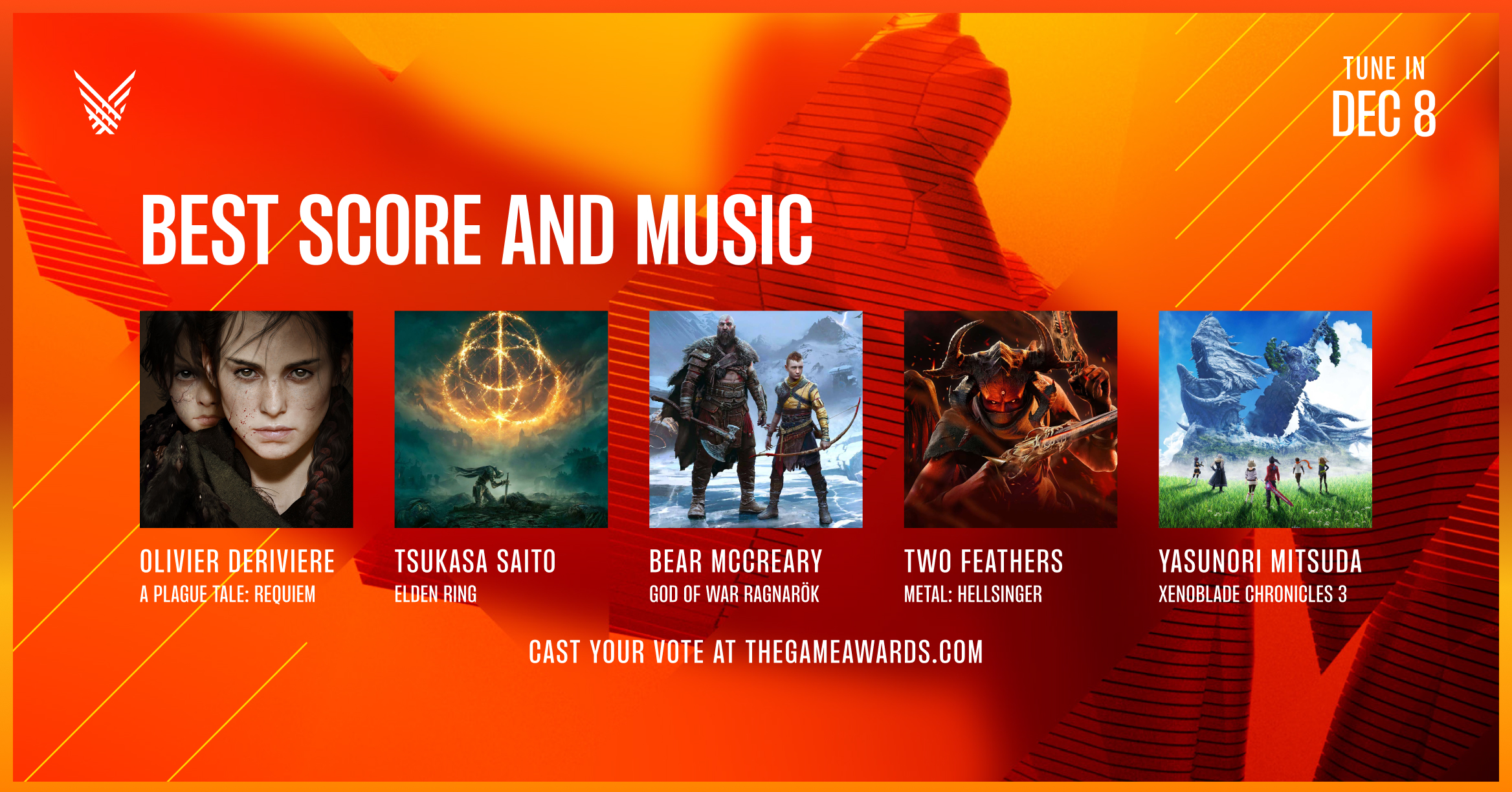 TUNE IN
DEC 8

BEST SCORE AND MUSIC

OLIVIER DERIVIERE
A PLAGUE TALE: REQUIEM

TSUKASA SAITO
ELDEN RING

BEAR MCCREARY
GOD OF WAR RAGNARÖK

TWO FEATHERS
METAL: HELLSINGER

YASUNORI MITSUDA
XENOBLADE CHRONICLES 3

CAST YOUR VOTE AT THEGAMEAWARDS.COM